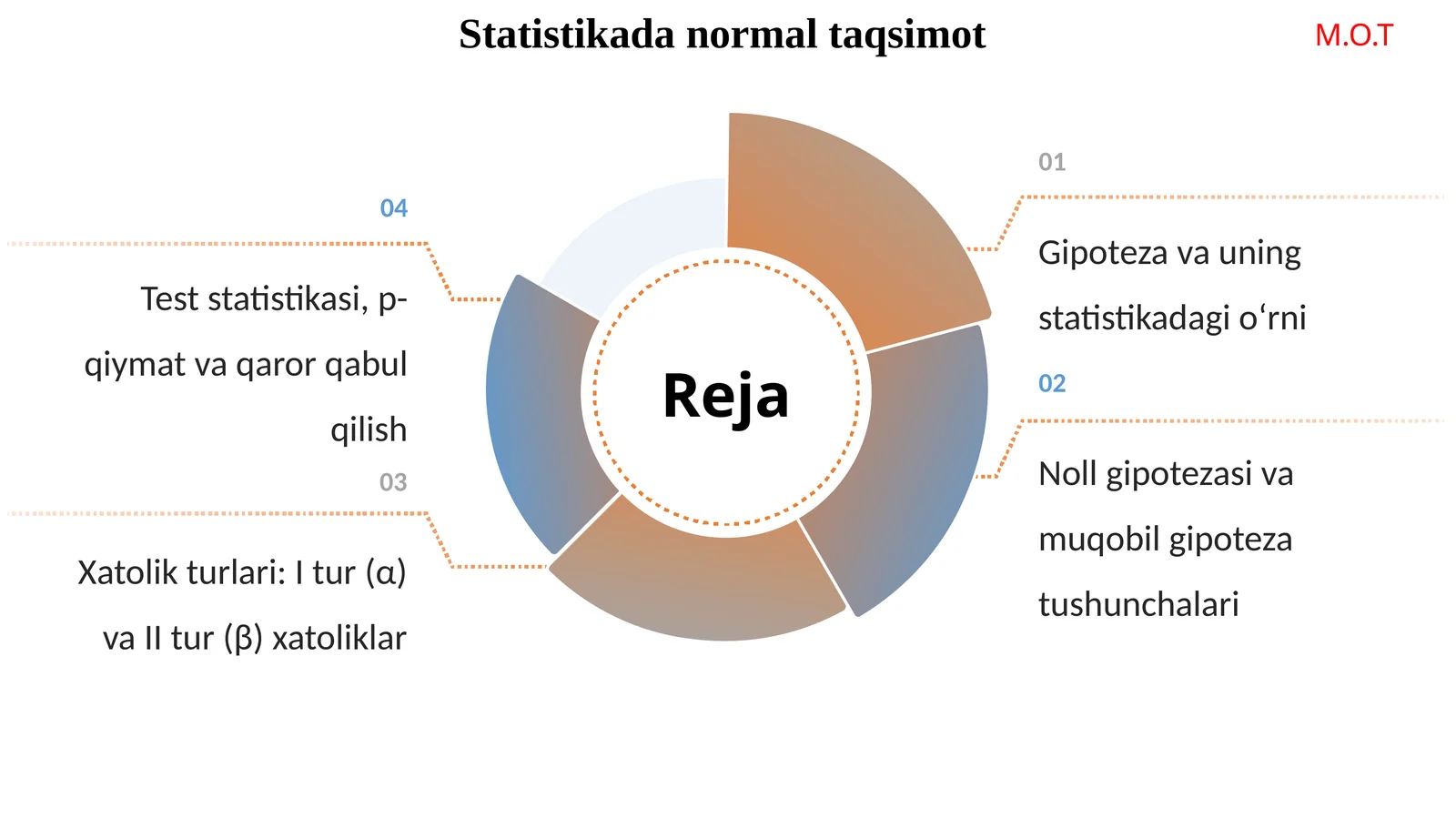 Statistikada normal taqsimot

M.O.T

Reja

01

Gipoteza va uning statistikadagi o‘rni

02

Noll gipotezasi va muqobil gipoteza tushunchalari

03

Xatolik turlari: I tur (α) va II tur (β) xatoliklar

04

Test statistikasi, p-qiymat va qaror qabul qilish